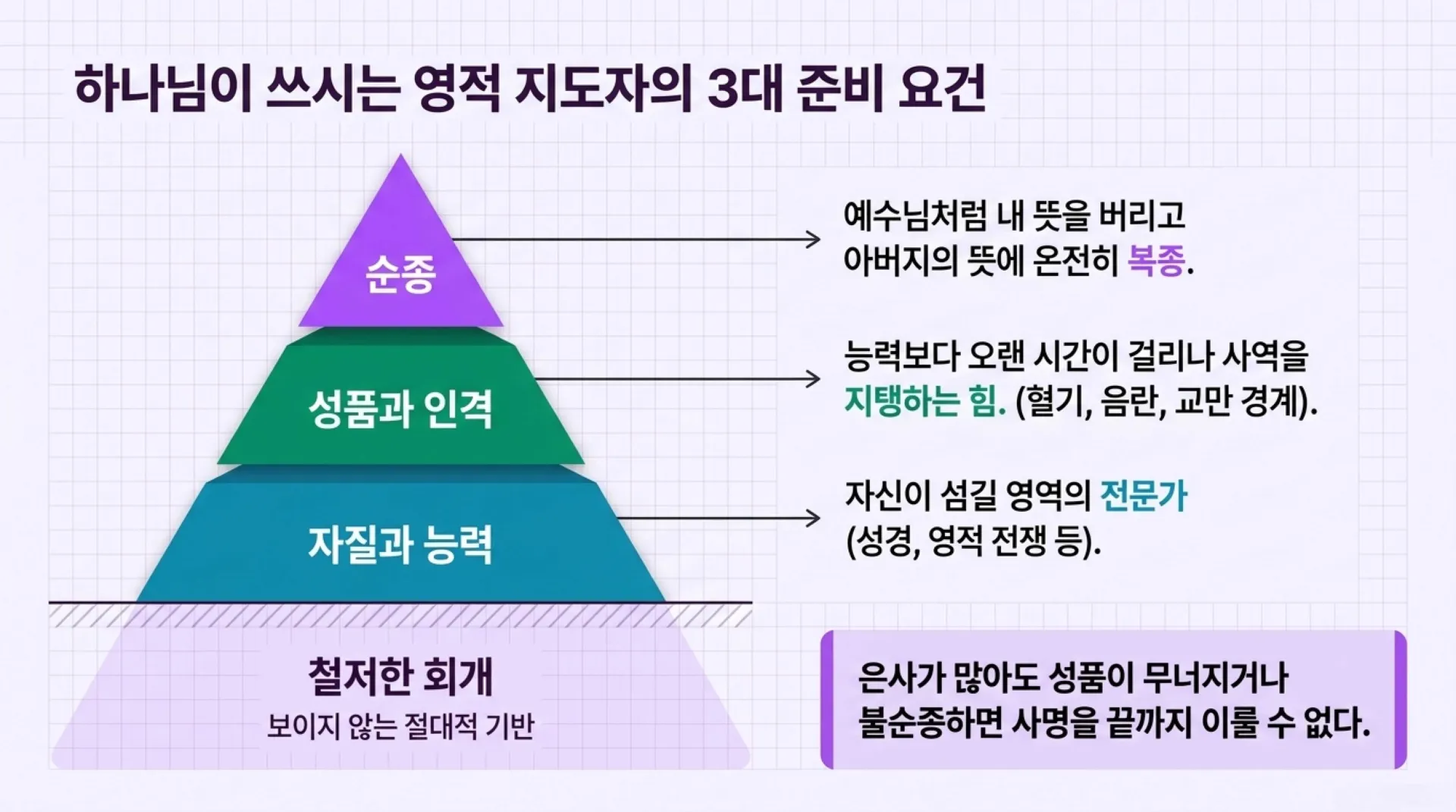 하나님이 쓰시는 영적 지도자의 3대 준비 요건

순종

성품과 인격

자질과 능력

철저한 회개
보이지 않는 절대적 기반

예수님처럼 내 뜻을 버리고 아버지의 뜻에 온전히 복종.

능력보다 오랜 시간이 걸리나 사역을 지탱하는 힘. (혈기, 음란, 교만 경계).

자신이 섬길 영역의 전문가 (성경, 영적 전쟁 등).

은사가 많아도 성품이 무너지거나 불순종하면 사명을 끝까지 이룰 수 없다.